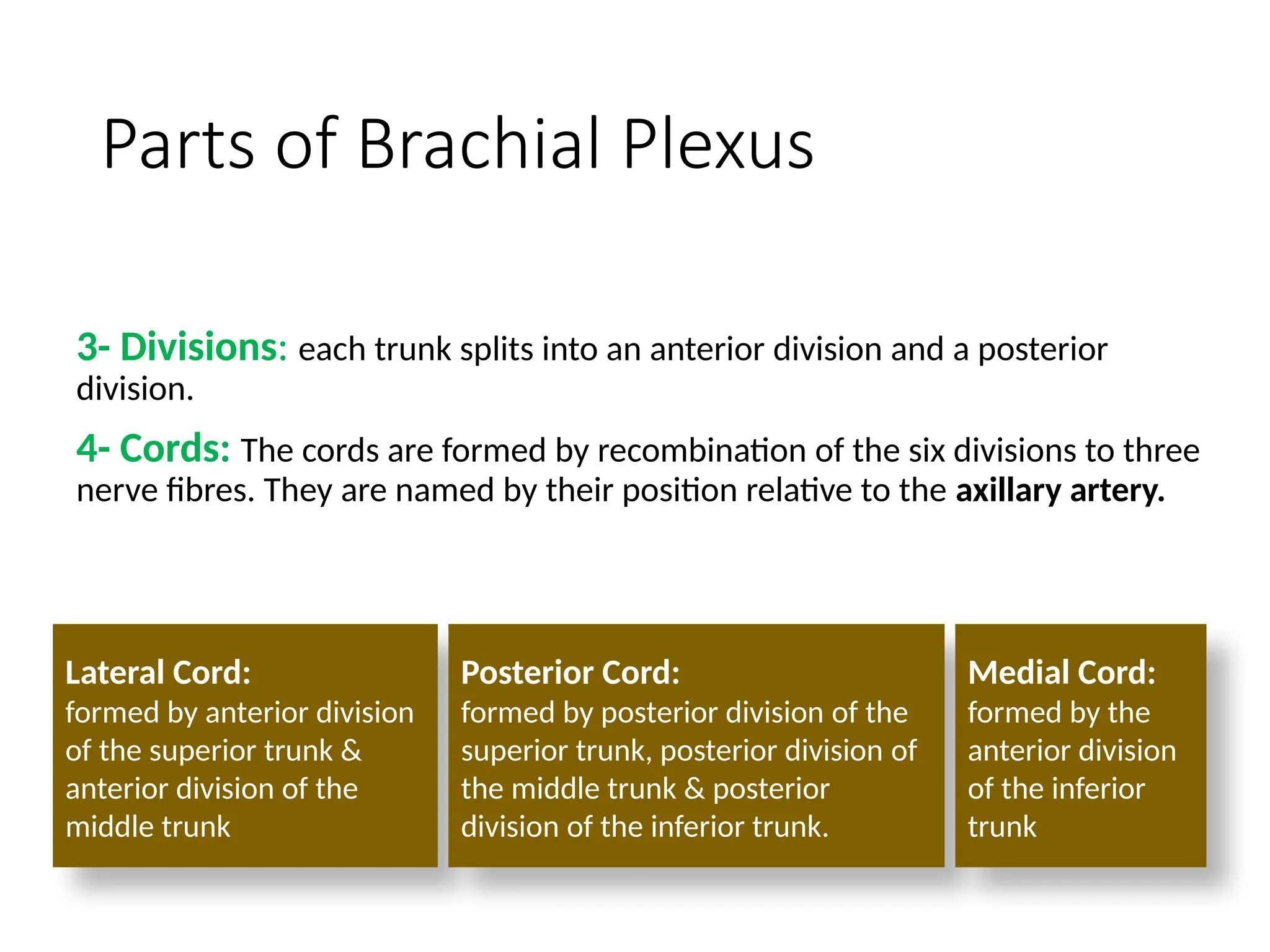 Parts of Brachial Plexus

3- Divisions: each trunk splits into an anterior division and a posterior division.

4- Cords: The cords are formed by recombination of the six divisions to three nerve fibres. They are named by their position relative to the axillary artery.

Lateral Cord:
formed by anterior division of the superior trunk & anterior division of the middle trunk

Posterior Cord:
formed by posterior division of the superior trunk, posterior division of the middle trunk & posterior division of the inferior trunk.

Medial Cord:
formed by the anterior division of the inferior trunk